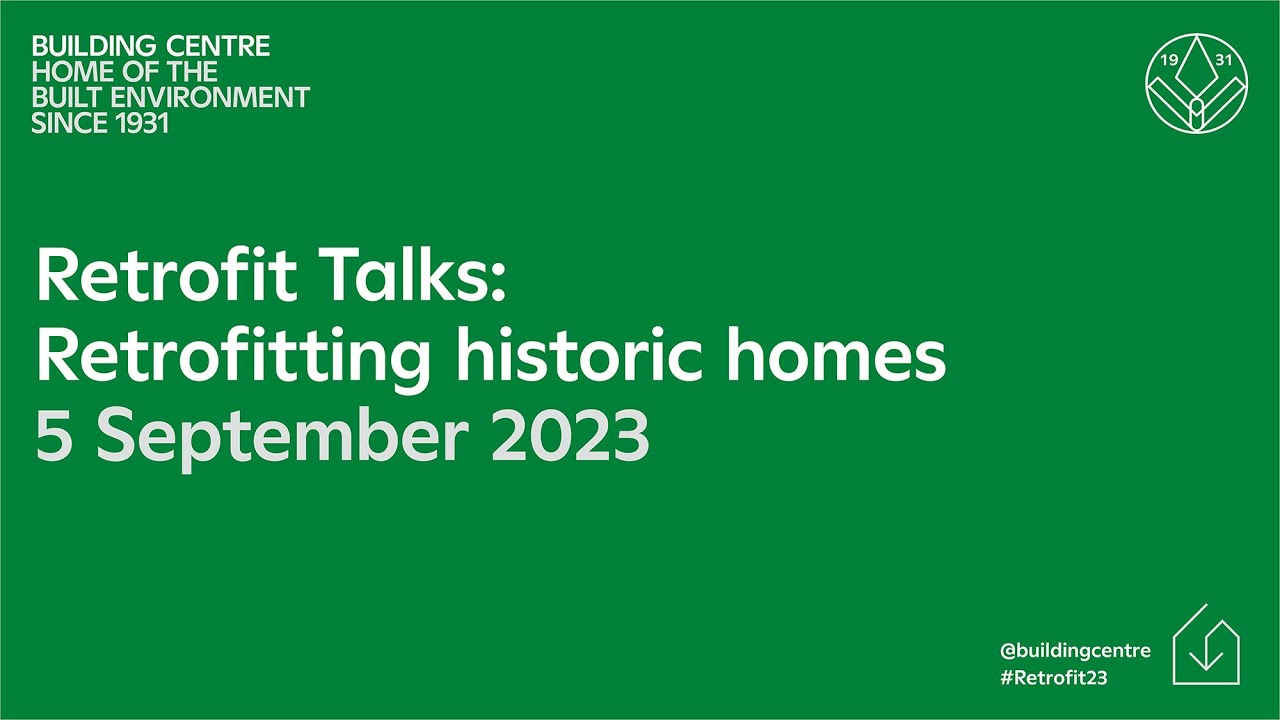 BUILDING CENTRE
HOME OF THE
BUILT ENVIRONMENT
SINCE 1931

19 31

Retrofit Talks:
Retrofitting historic homes
5 September 2023

@buildingcentre
#Retrofit23